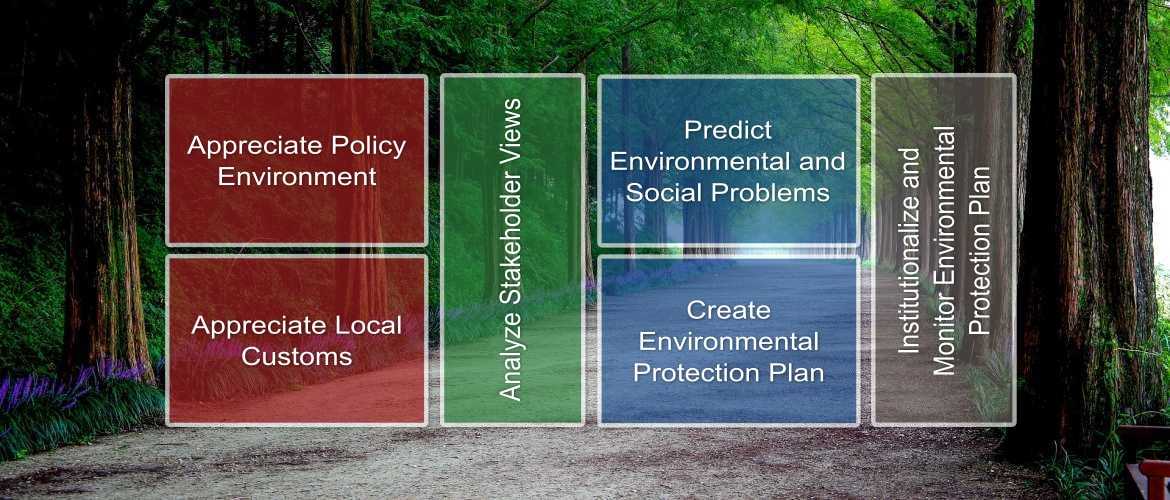 Appreciate Policy Environment

Appreciate Local Customs

Analyze Stakeholder Views

Predict Environmental and Social Problems

Create Environmental Protection Plan

Institutionalize and Monitor Environmental Protection Plan